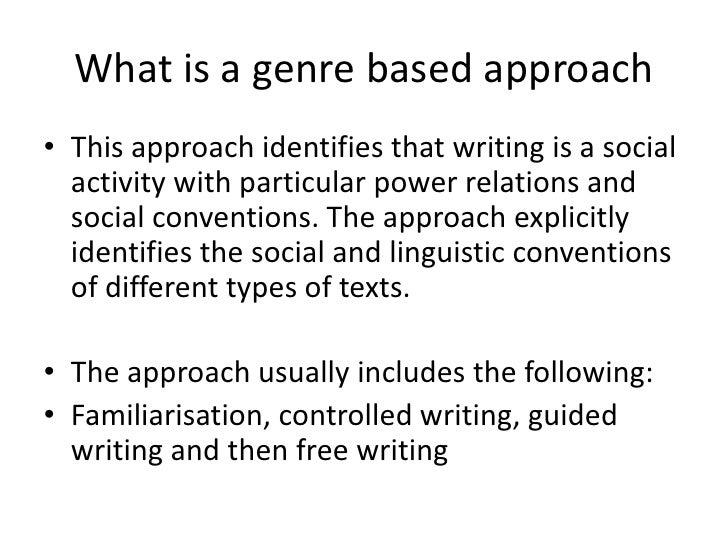 What is a genre based approach

• This approach identifies that writing is a social activity with particular power relations and social conventions. The approach explicitly identifies the social and linguistic conventions of different types of texts.

• The approach usually includes the following:
• Familiarisation, controlled writing, guided writing and then free writing